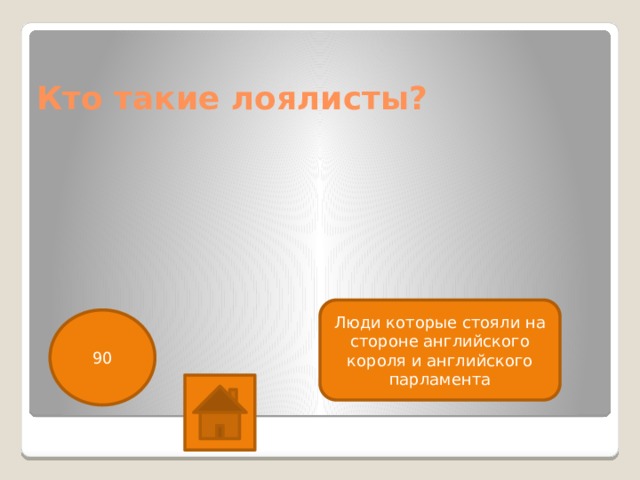 Кто такие лоялисты?

90

Люди которые стояли на стороне английского короля и английского парламента